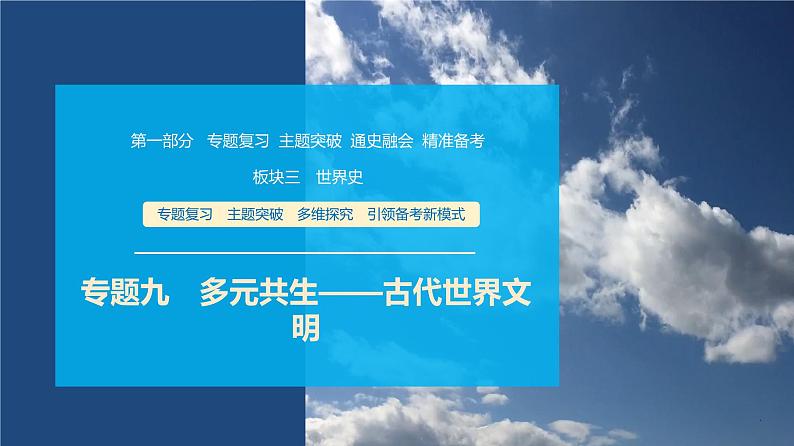 第一部分　专题复习　主题突破　通史融会　精准备考

板块三　世界史

专题复习　主题突破　多维探究　引领备考新模式

专题九　多元共生——古代世界文明